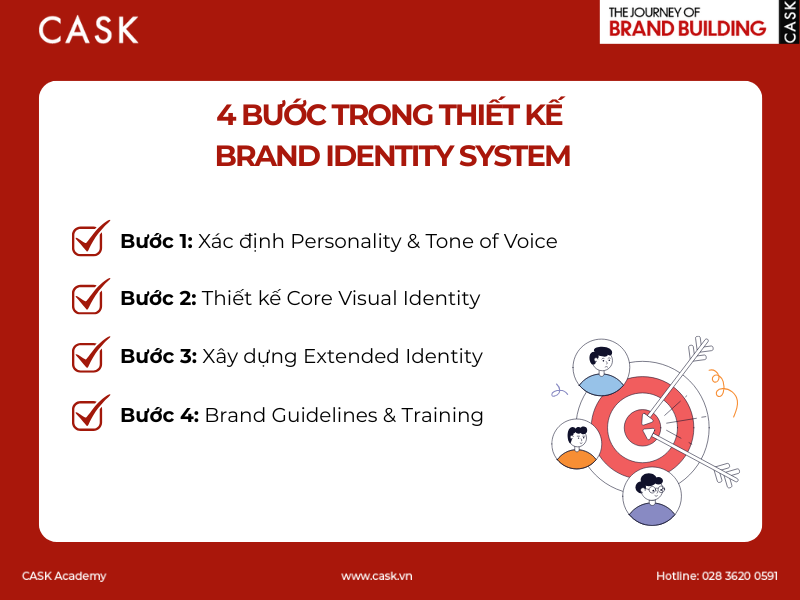 CASK

THE JOURNEY OF
BRAND BUILDING
CASK

4 BƯỚC TRONG THIẾT KẾ
BRAND IDENTITY SYSTEM

Bước 1: Xác định Personality & Tone of Voice

Bước 2: Thiết kế Core Visual Identity

Bước 3: Xây dựng Extended Identity

Bước 4: Brand Guidelines & Training

CASK Academy

www.cask.vn

Hotline: 028 3620 0591